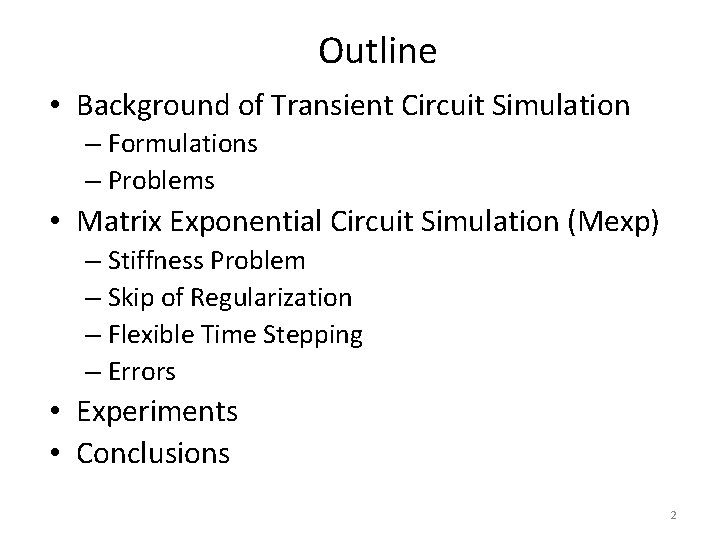 Outline

• Background of Transient Circuit Simulation
  – Formulations
  – Problems
• Matrix Exponential Circuit Simulation (Mexp)
  – Stiffness Problem
  – Skip of Regularization
  – Flexible Time Stepping
  – Errors
• Experiments
• Conclusions

2